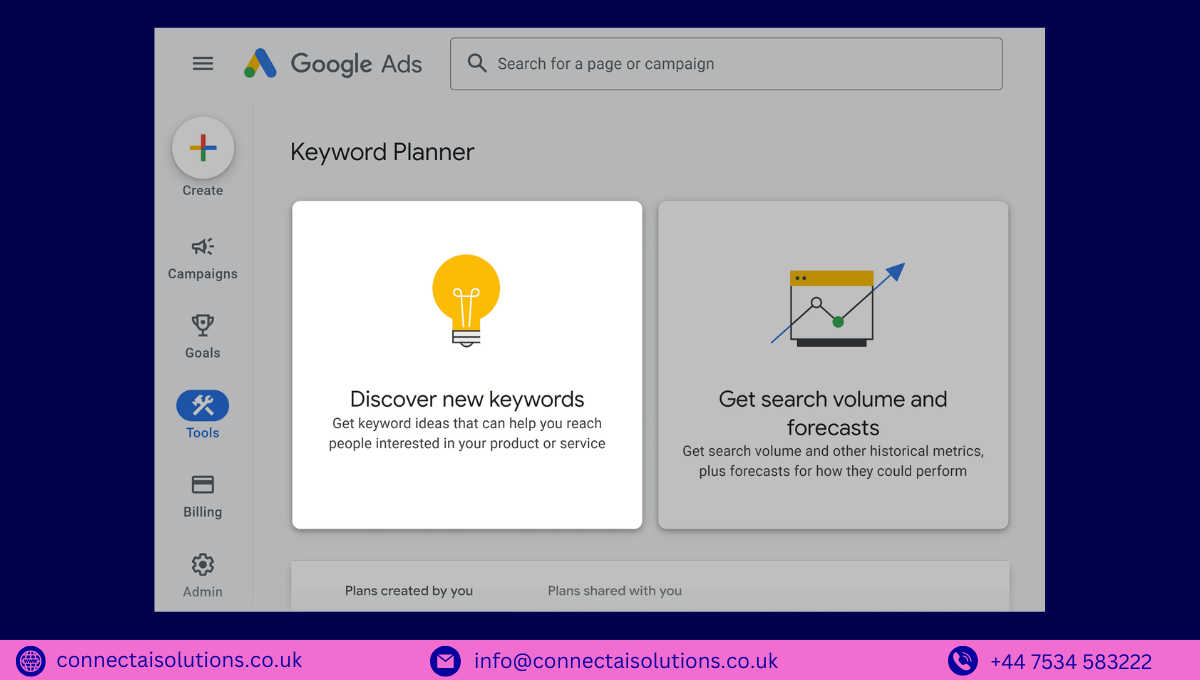 Google Ads

Search for a page or campaign

Create

Campaigns

Goals

Tools

Billing

Admin

Keyword Planner

Discover new keywords
Get keyword ideas that can help you reach people interested in your product or service

Get search volume and forecasts
Get search volume and other historical metrics, plus forecasts for how they could perform

Plans created by you

Plans shared with you

connectaisolutions.co.uk

info@connectaisolutions.co.uk

+44 7534 583222